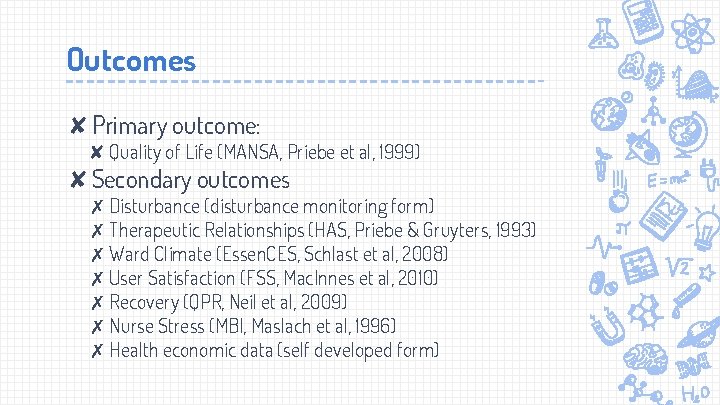 Outcomes

✘ Primary outcome:

✘ Quality of Life (MANSA, Priebe et al, 1999)

✘ Secondary outcomes

✗ Disturbance (disturbance monitoring form)

✗ Therapeutic Relationships (HAS, Priebe & Gruyters, 1993)

✗ Ward Climate (EssenCES, Schlast et al, 2008)

✗ User Satisfaction (FSS, MacInnes et al, 2010)

✗ Recovery (QPR, Neil et al, 2009)

✗ Nurse Stress (MBI, Maslach et al, 1996)

✗ Health economic data (self developed form)

$E=mc^2$

$\sqrt{2}$

$H_2O$